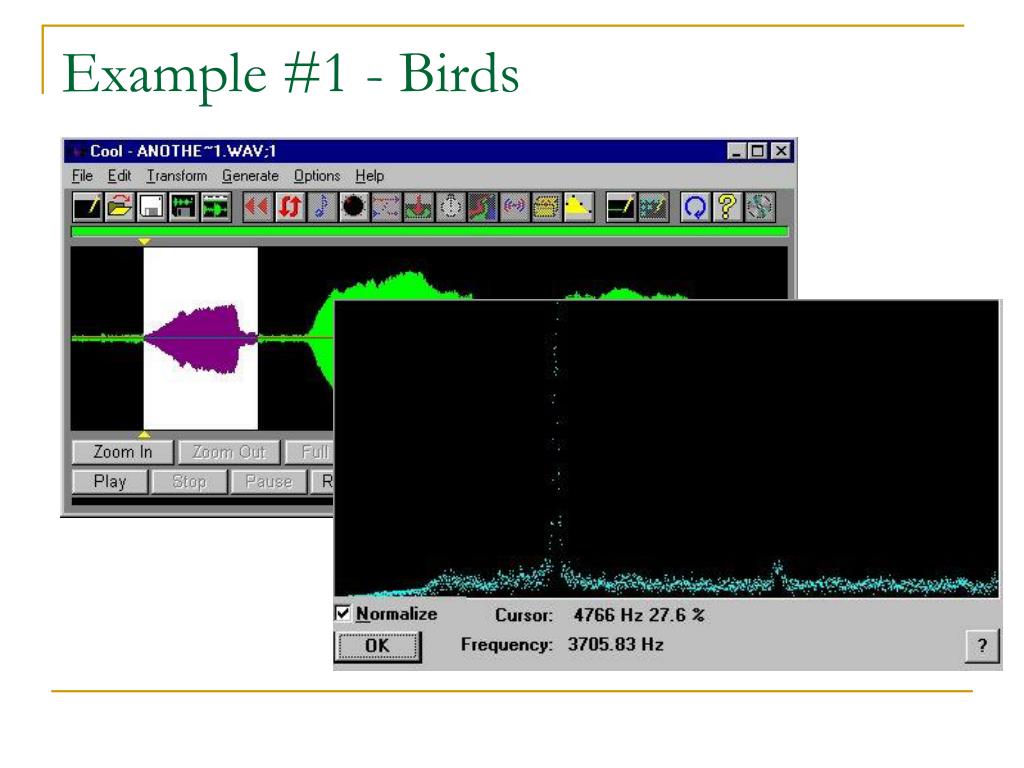 Example #1 - Birds

Cool - ANOTHE~1.WAV;1

File Edit Transform Generate Options Help

Zoom In Zoom Out Full

Play Stop Pause R

Normalize Cursor: 4766 Hz 27.6 %

OK Frequency: 3705.83 Hz

?